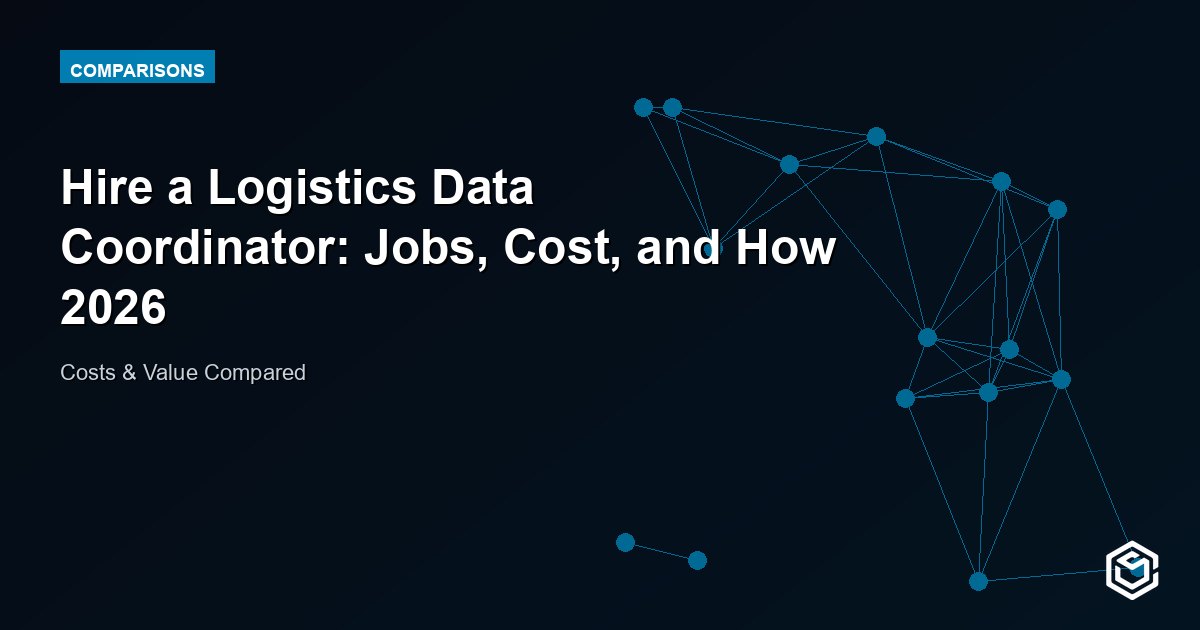 COMPARISONS

Hire a Logistics Data Coordinator: Jobs, Cost, and How 2026

Costs & Value Compared